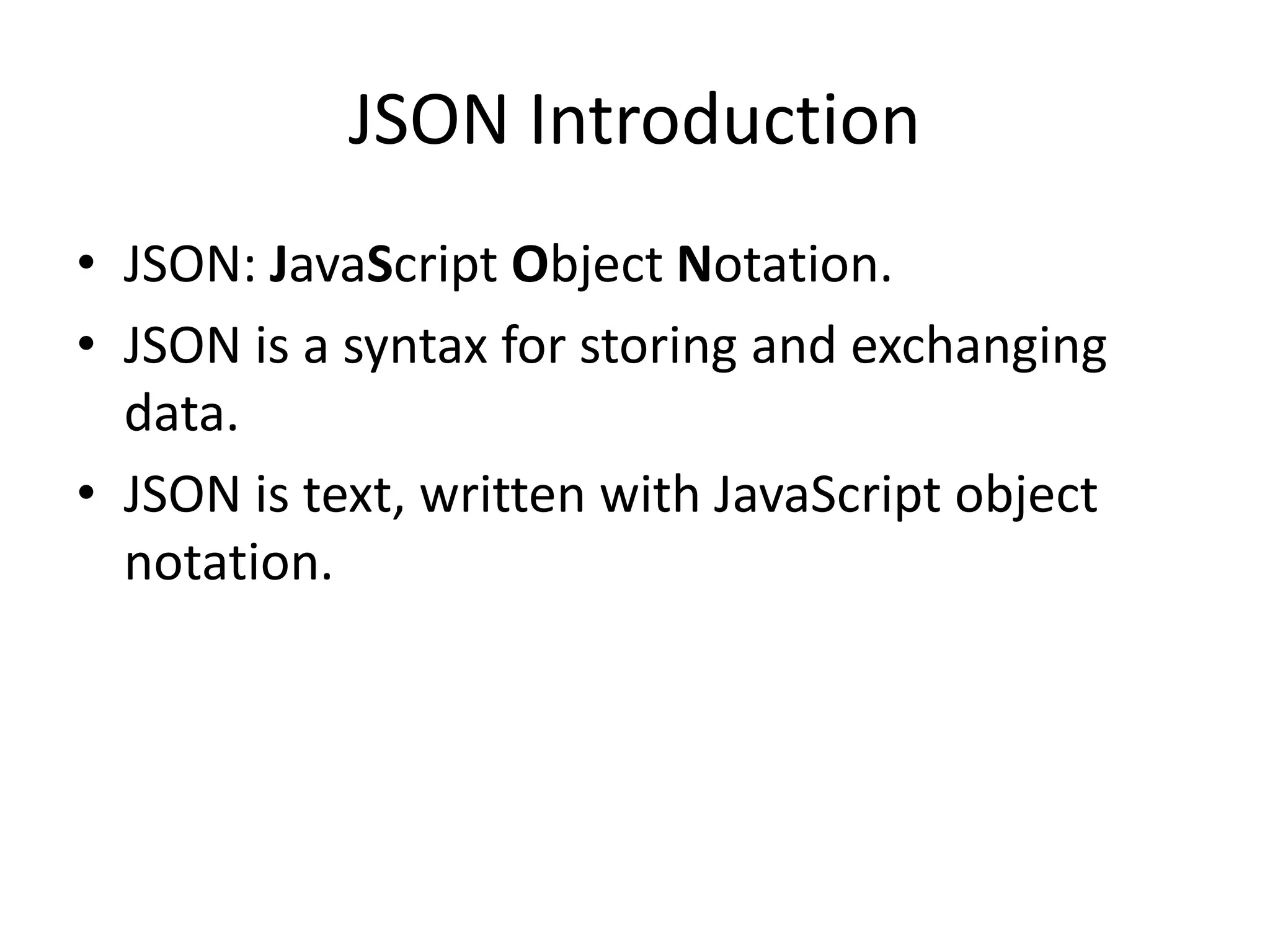 JSON Introduction

• JSON: JavaScript Object Notation.
• JSON is a syntax for storing and exchanging data.
• JSON is text, written with JavaScript object notation.